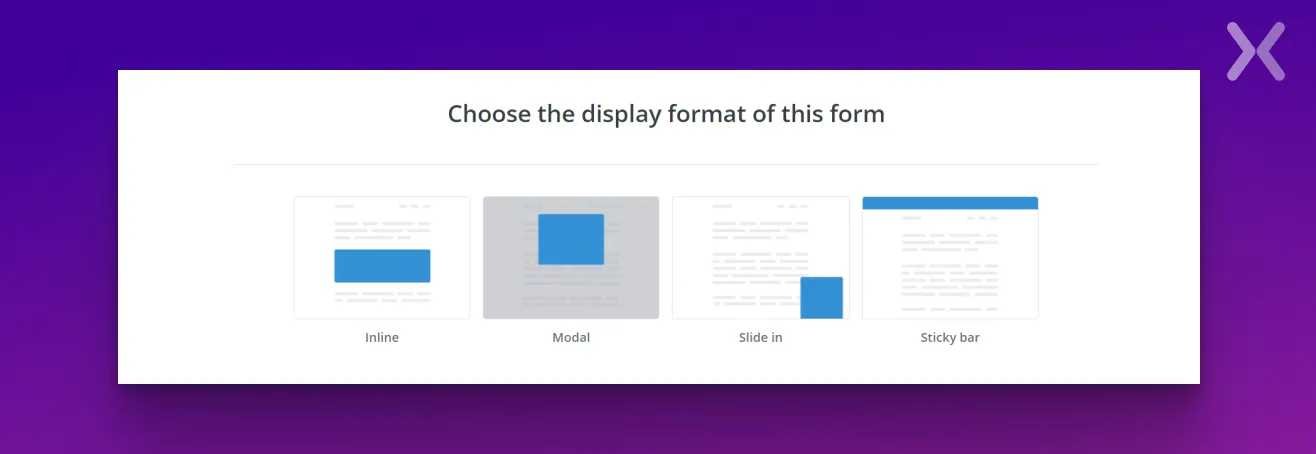 Choose the display format of this form

Inline

Modal

Slide in

Sticky bar